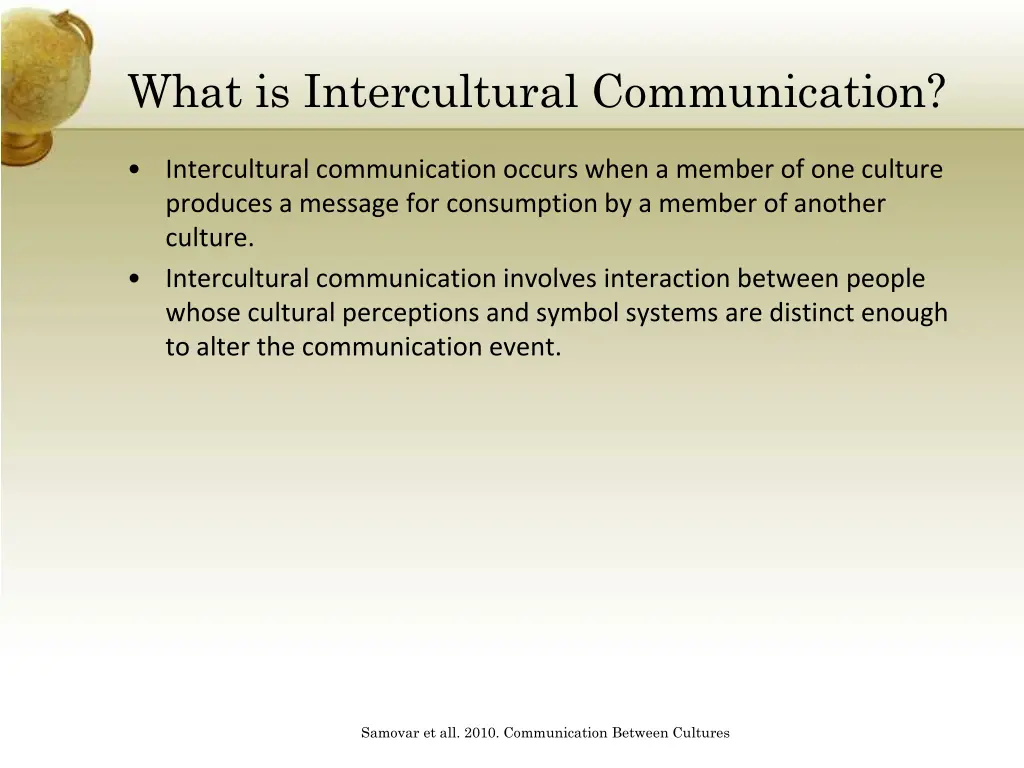 What is Intercultural Communication?

• Intercultural communication occurs when a member of one culture produces a message for consumption by a member of another culture.
• Intercultural communication involves interaction between people whose cultural perceptions and symbol systems are distinct enough to alter the communication event.

Samovar et all. 2010. Communication Between Cultures